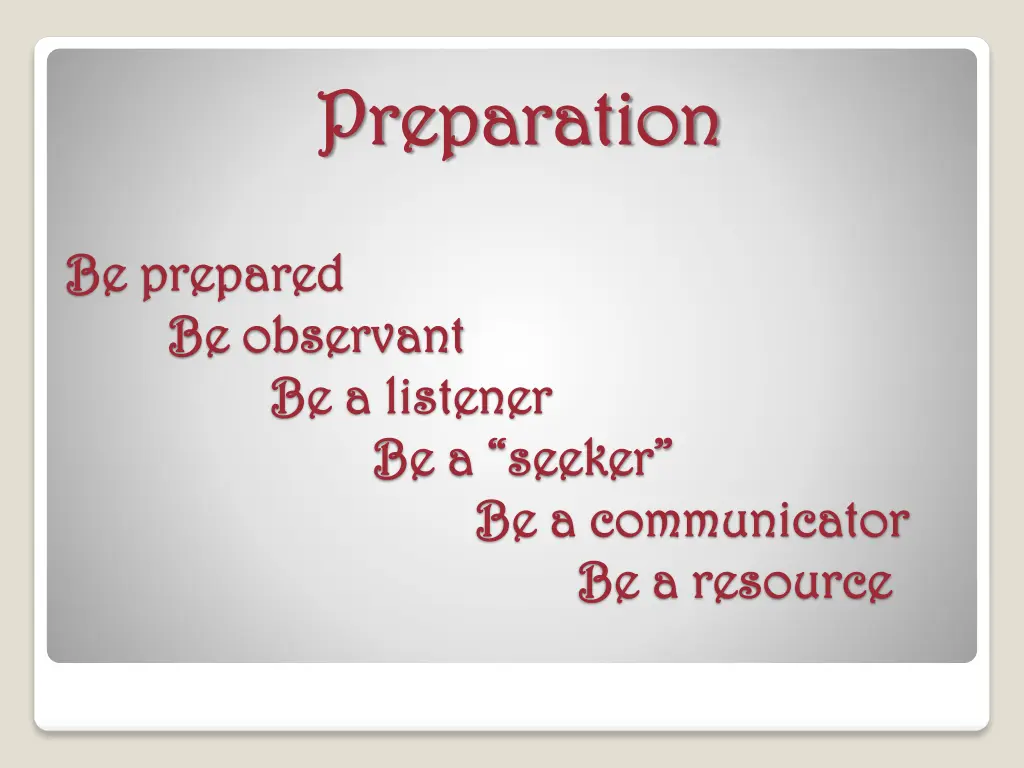 Preparation

Be prepared
Be observant
Be a listener
Be a “seeker”
Be a communicator
Be a resource